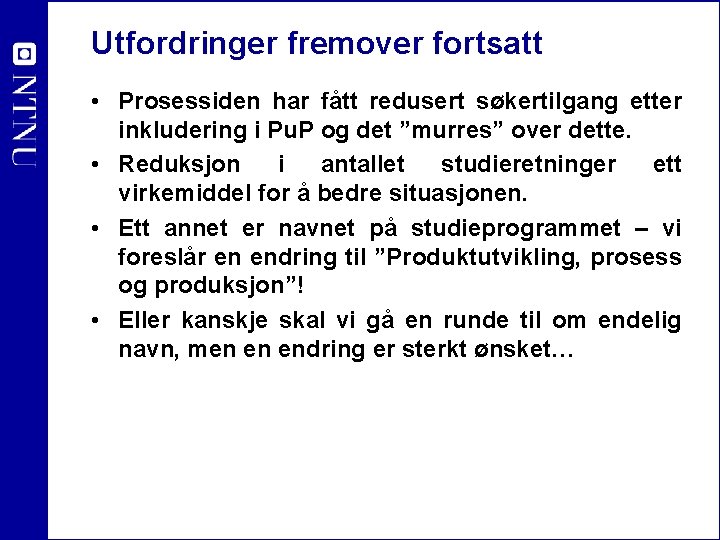 NTNU

Utfordringer fremover fortsatt

• Prosessiden har fått redusert søkertilgang etter inkludering i PuP og det ”murres” over dette.

• Reduksjon i antallet studieretninger ett virkemiddel for å bedre situasjonen.

• Ett annet er navnet på studieprogrammet – vi foreslår en endring til ”Produktutvikling, prosess og produksjon”!

• Eller kanskje skal vi gå en runde til om endelig navn, men en endring er sterkt ønsket…